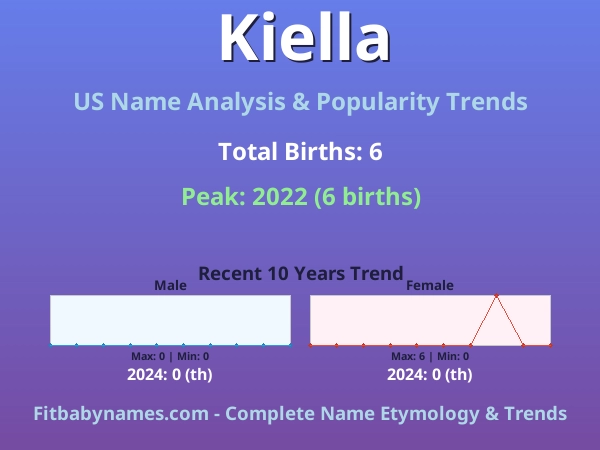 Kiella

US Name Analysis & Popularity Trends

Total Births: 6

Peak: 2022 (6 births)

Recent 10 Years Trend

Male

Max: 0 | Min: 0

2024: 0 (th)

Female

Max: 6 | Min: 0

2024: 0 (th)

Fitbabynames.com - Complete Name Etymology & Trends